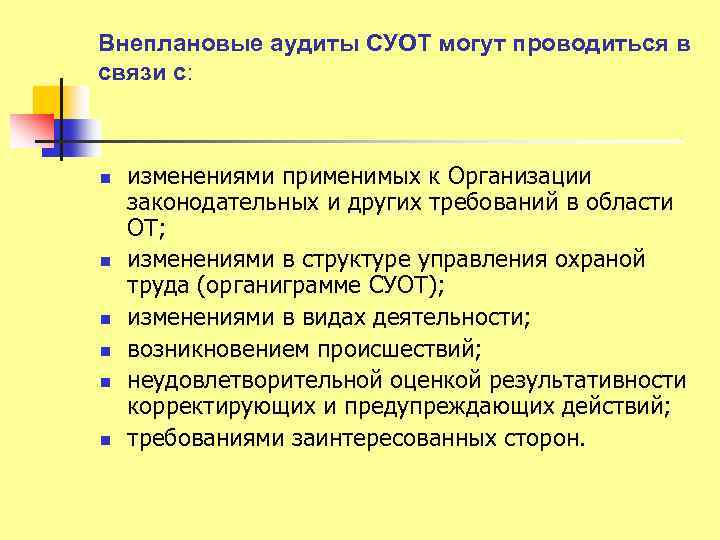 Внеплановые аудиты СУОТ могут проводиться в связи с:

- изменениями применимых к Организации законодательных и других требований в области ОТ;
- изменениями в структуре управления охраной труда (органиграмме СУОТ);
- изменениями в видах деятельности;
- возникновением происшествий;
- неудовлетворительной оценкой результативности корректирующих и предупреждающих действий;
- требованиями заинтересованных сторон.